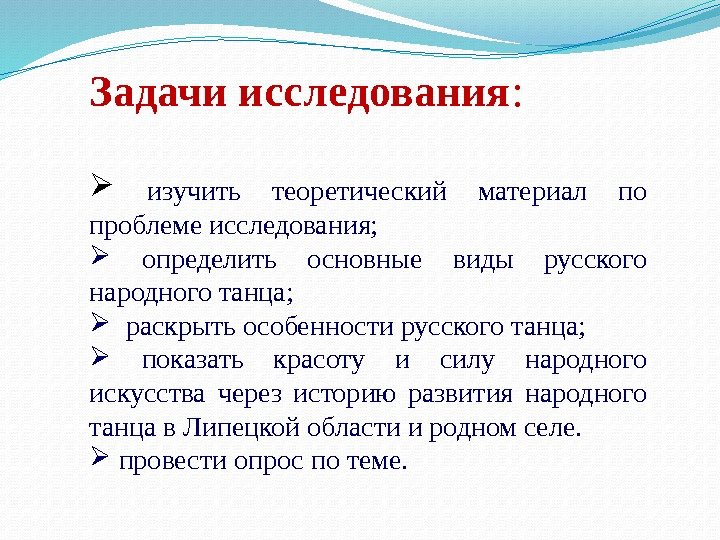 Задачи исследования:

➢ изучить теоретический материал по проблеме исследования;
➢ определить основные виды русского народного танца;
➢ раскрыть особенности русского танца;
➢ показать красоту и силу народного искусства через историю развития народного танца в Липецкой области и родном селе.
➢ провести опрос по теме.